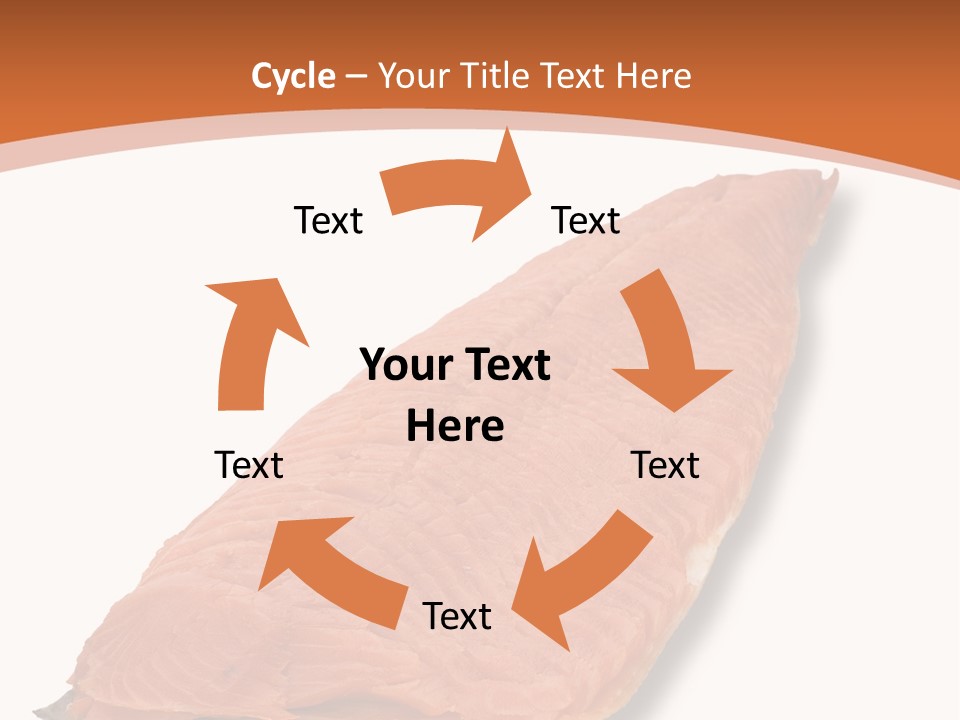 Cycle – Your Title Text Here

Text

Text

Your Text Here

Text

Text

Text